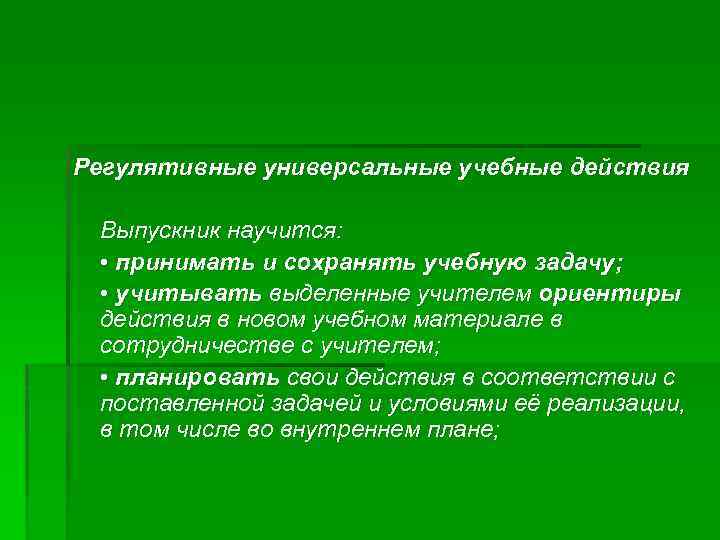 Регулятивные универсальные учебные действия

Выпускник научится:

• принимать и сохранять учебную задачу;

• учитывать выделенные учителем ориентиры действия в новом учебном материале в сотрудничестве с учителем;

• планировать свои действия в соответствии с поставленной задачей и условиями её реализации, в том числе во внутреннем плане;